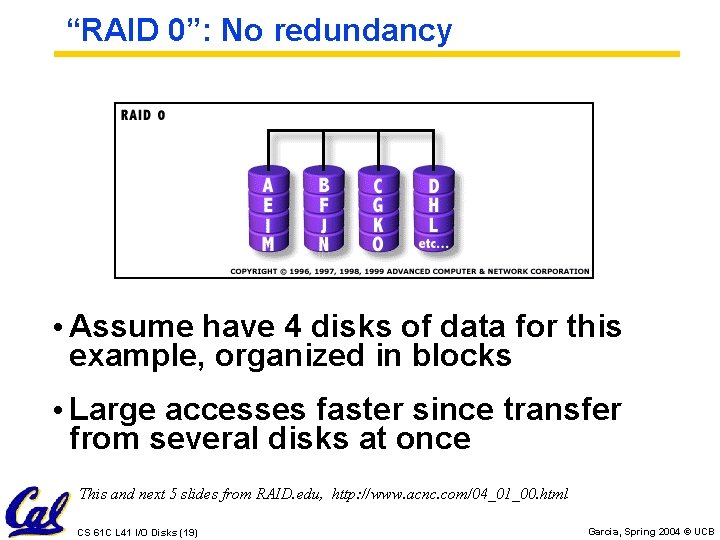 “RAID 0”: No redundancy

RAID 0

A
E
I
M

B
F
J
N

C
G
K
O

D
H
L
etc...

COPYRIGHT © 1996, 1997, 1998, 1999 ADVANCED COMPUTER & NETWORK CORPORATION

• Assume have 4 disks of data for this example, organized in blocks

• Large accesses faster since transfer from several disks at once

This and next 5 slides from RAID.edu, http://www.acnc.com/04_01_00.html

Cal

CS 61C L41 I/O Disks (19)

Garcia, Spring 2004 © UCB